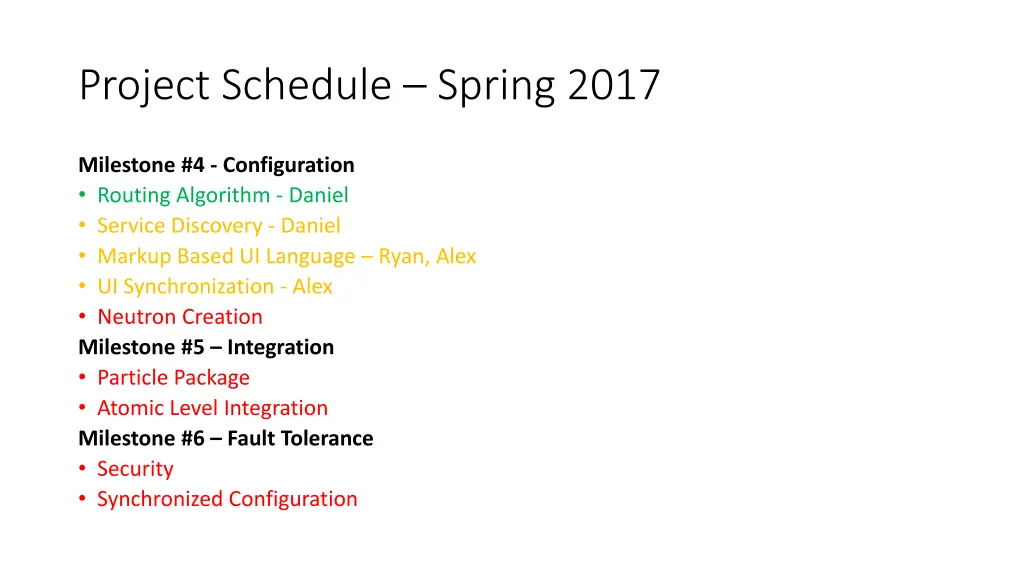 Project Schedule – Spring 2017

Milestone #4 - Configuration
• Routing Algorithm - Daniel
• Service Discovery - Daniel
• Markup Based UI Language – Ryan, Alex
• UI Synchronization - Alex
• Neutron Creation
Milestone #5 – Integration
• Particle Package
• Atomic Level Integration
Milestone #6 – Fault Tolerance
• Security
• Synchronized Configuration